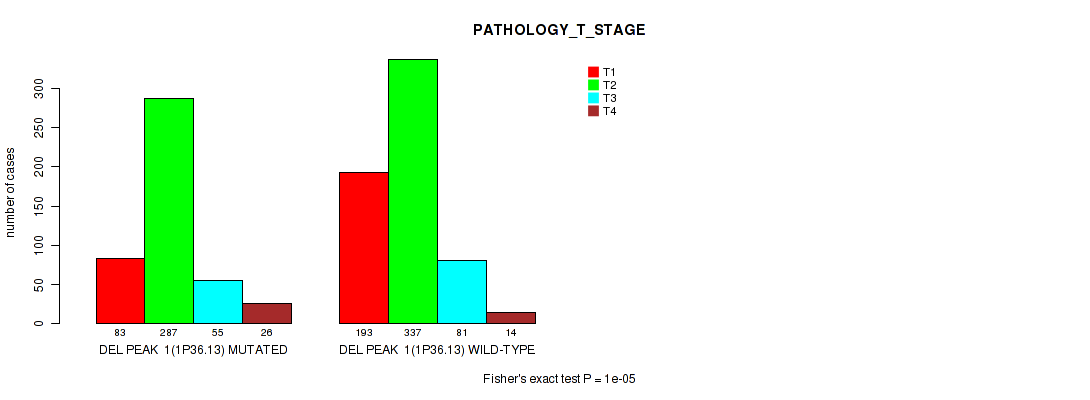 PATHOLOGY_T_STAGE

T1
T2
T3
T4

number of cases

300
250
200
150
100
50
0

83
287
55
26
DEL PEAK 1(1P36.13) MUTATED

193
337
81
14
DEL PEAK 1(1P36.13) WILD-TYPE

Fisher's exact test P = 1e-05